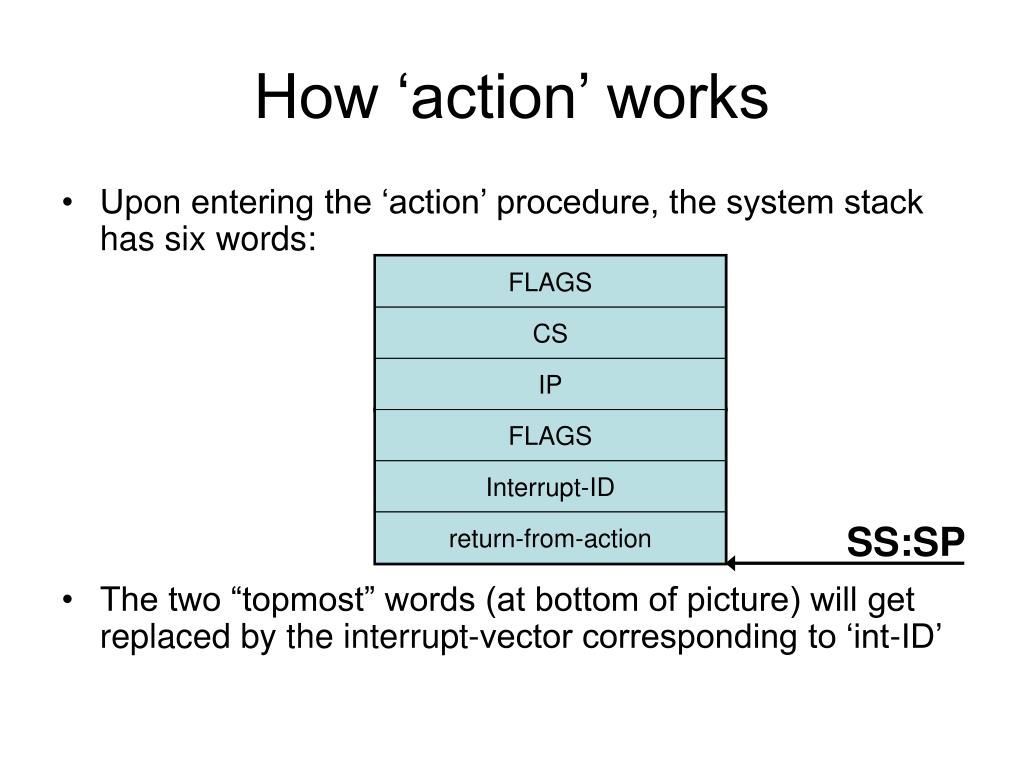 How ‘action’ works

• Upon entering the ‘action’ procedure, the system stack has six words:

| FLAGS |
|---|
| CS |
| IP |
| FLAGS |
| Interrupt-ID |
| return-from-action |

SS:SP

• The two “topmost” words (at bottom of picture) will get replaced by the interrupt-vector corresponding to ‘int-ID’